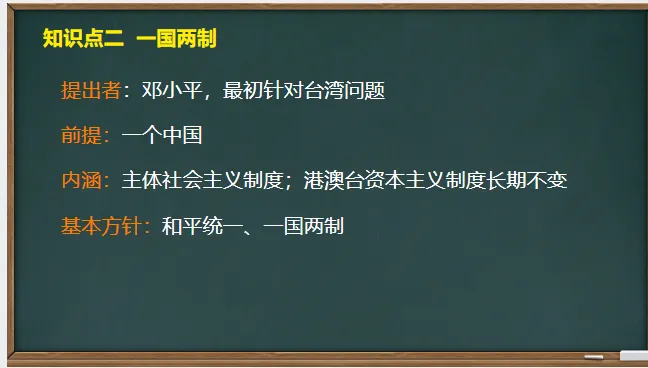 知识点二 一国两制

提出者：邓小平，最初针对台湾问题

前提：一个中国

内涵：主体社会主义制度；港澳台资本主义制度长期不变

基本方针：和平统一、一国两制